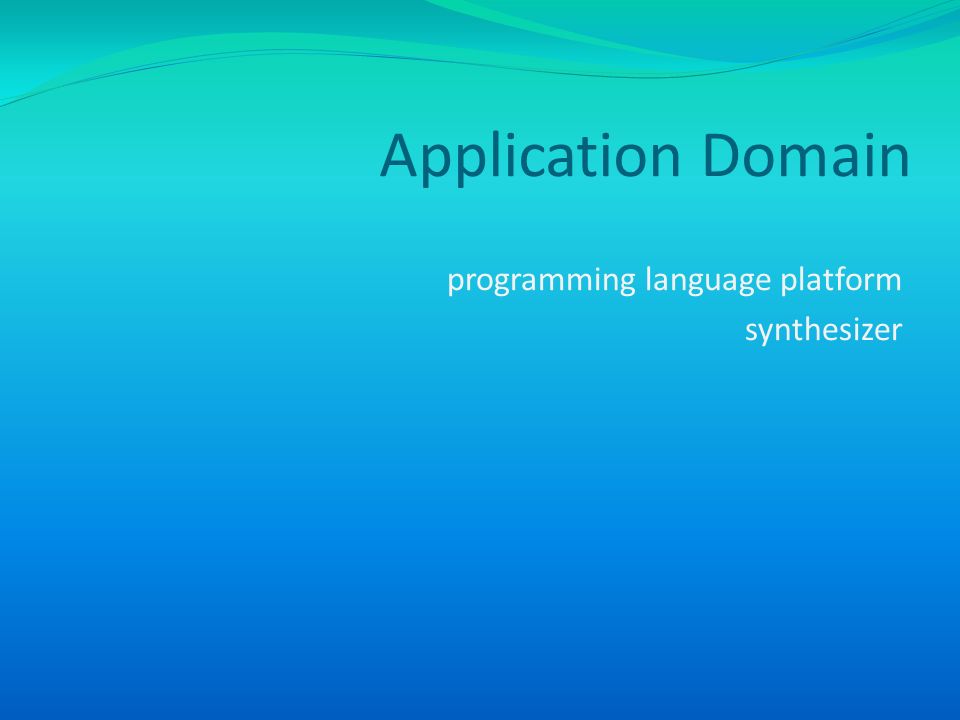 Application Domain

programming language platform
synthesizer